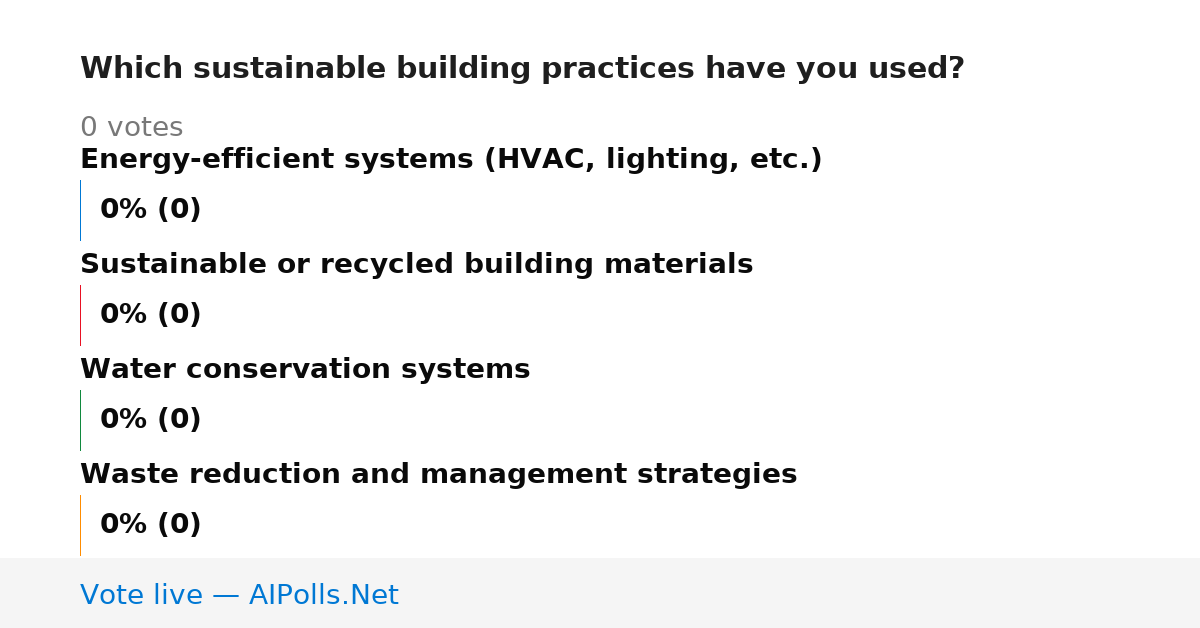 Which sustainable building practices have you used?

0 votes

Energy-efficient systems (HVAC, lighting, etc.)

0% (0)

Sustainable or recycled building materials

0% (0)

Water conservation systems

0% (0)

Waste reduction and management strategies

0% (0)

Vote live — AIPolls.Net